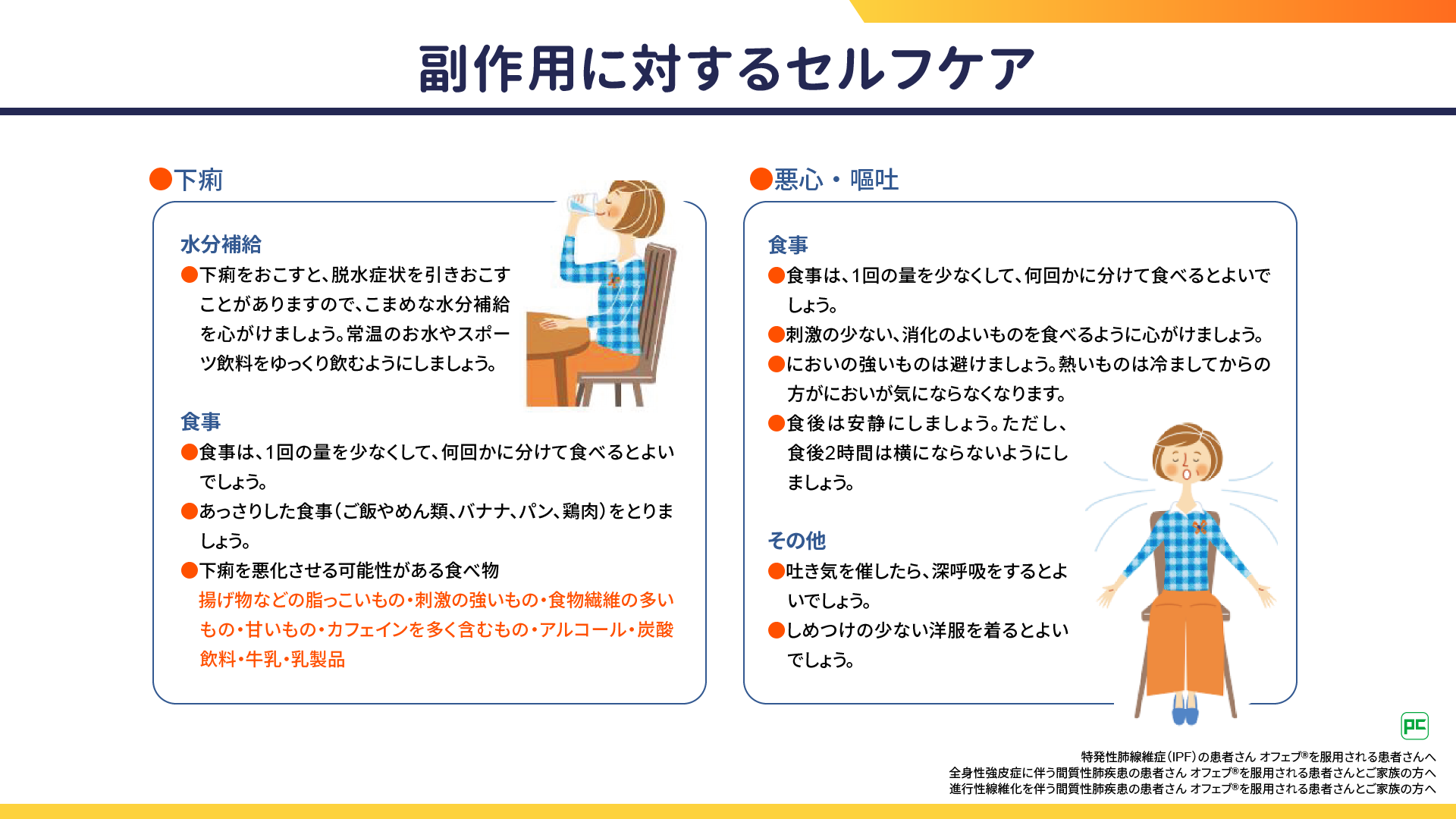 副作用に対するセルフケア

●下痢

水分補給

●下痢をおこすと、脱水症状を引きおこすことがありますので、こまめな水分補給を心がけましょう。常温のお水やスポーツ飲料をゆっくり飲むようにしましょう。

食事

●食事は、1回の量を少なくして、何回かに分けて食べるとよいでしょう。

●あっさりした食事（ご飯やめん類、バナナ、パン、鶏肉）をとりましょう。

●下痢を悪化させる可能性がある食べ物
揚げ物などの脂っこいもの・刺激の強いもの・食物繊維の多いもの・甘いもの・カフェインを多く含むもの・アルコール・炭酸飲料・牛乳・乳製品

●悪心・嘔吐

食事

●食事は、1回の量を少なくして、何回かに分けて食べるとよいでしょう。

●刺激の少ない、消化のよいものを食べるように心がけましょう。

●においの強いものは避けましょう。熱いものは冷ましてからの方がにおいが気にならなくなります。

●食後は安静にしましょう。ただし、食後2時間は横にならないようにしましょう。

その他

●吐き気を催したら、深呼吸をするとよいでしょう。

●しめつけの少ない洋服を着るとよいでしょう。

PC

特発性肺線維症（IPF）の患者さん オフェブ®を服用される患者さんへ
全身性強皮症に伴う間質性肺疾患の患者さん オフェブ®を服用される患者さんとご家族の方へ
進行性線維化を伴う間質性肺疾患の患者さん オフェブ®を服用される患者さんとご家族の方へ